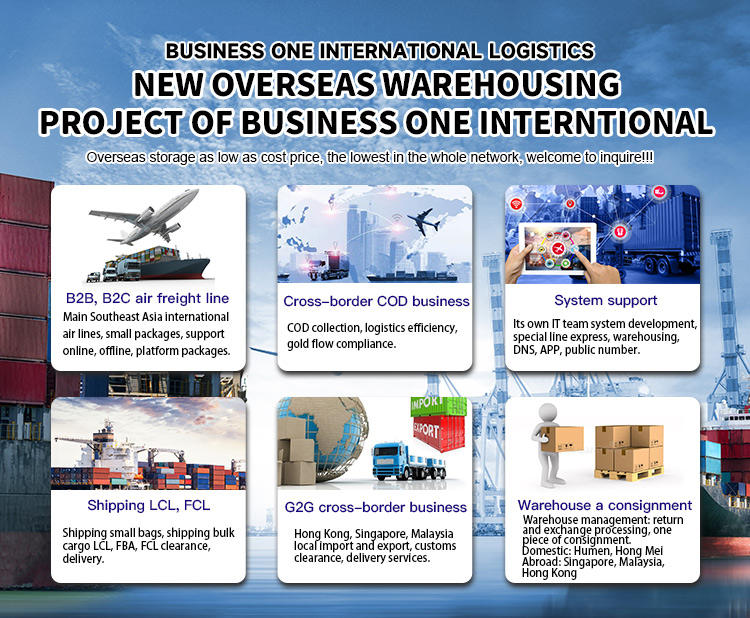 BUSINESS ONE INTERNATIONAL LOGISTICS
NEW OVERSEAS WAREHOUSING
PROJECT OF BUSINESS ONE INTERNTIONAL

Overseas storage as low as cost price, the lowest in the whole network, welcome to inquire!!!

B2B, B2C air freight line
Main Southeast Asia international air lines, small packages, support online, offline, platform packages.

Cross-border COD business
COD collection, logistics efficiency, gold flow compliance.

System support
Its own IT team system development, special line express, warehousing, DNS, APP, public number.

Shipping LCL, FCL
Shipping small bags, shipping bulk cargo LCL, FBA, FCL clearance, delivery.

IMPORT
EXPORT

G2G cross-border business
Hong Kong, Singapore, Malaysia local import and export, customs clearance, delivery services.

Warehouse a consignment
Warehouse management: return and exchange processing, one piece of consignment.
Domestic: Humen, Hong Mei
Abroad: Singapore, Malaysia, Hong Kong